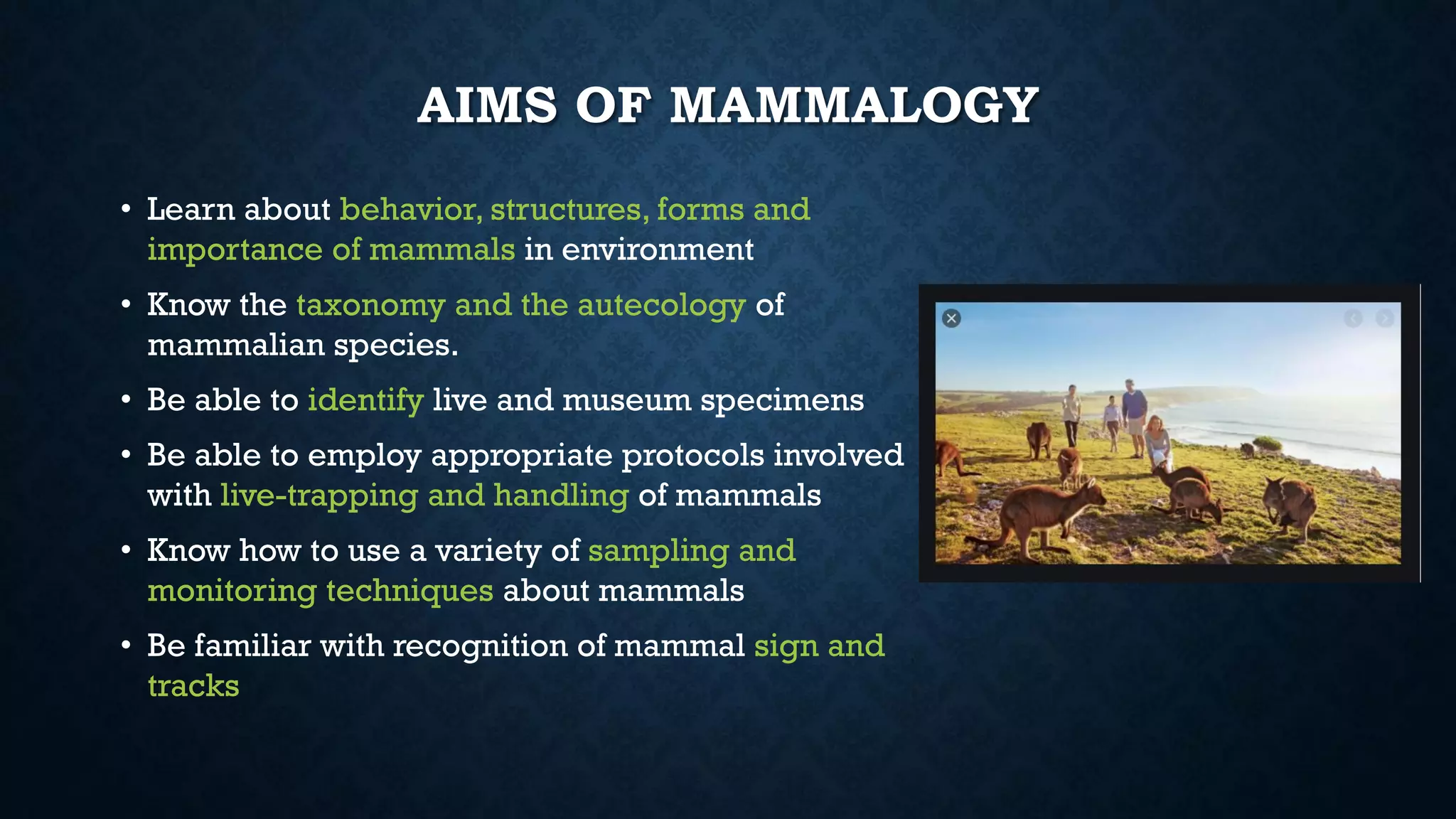 AIMS OF MAMMALOGY

• Learn about behavior, structures, forms and importance of mammals in environment

• Know the taxonomy and the autecology of mammalian species.

• Be able to identify live and museum specimens

• Be able to employ appropriate protocols involved with live-trapping and handling of mammals

• Know how to use a variety of sampling and monitoring techniques about mammals

• Be familiar with recognition of mammal sign and tracks